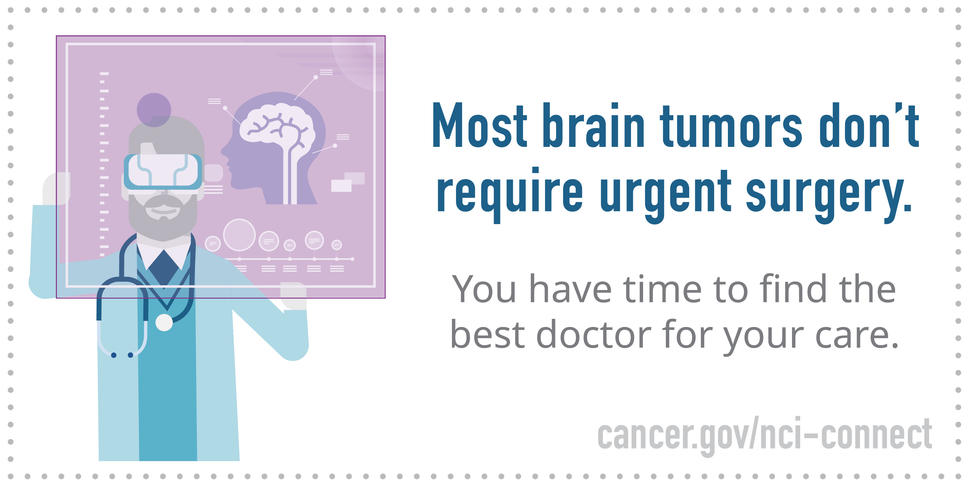 Most brain tumors don't require urgent surgery.

You have time to find the best doctor for your care.

cancer.gov/nci-connect